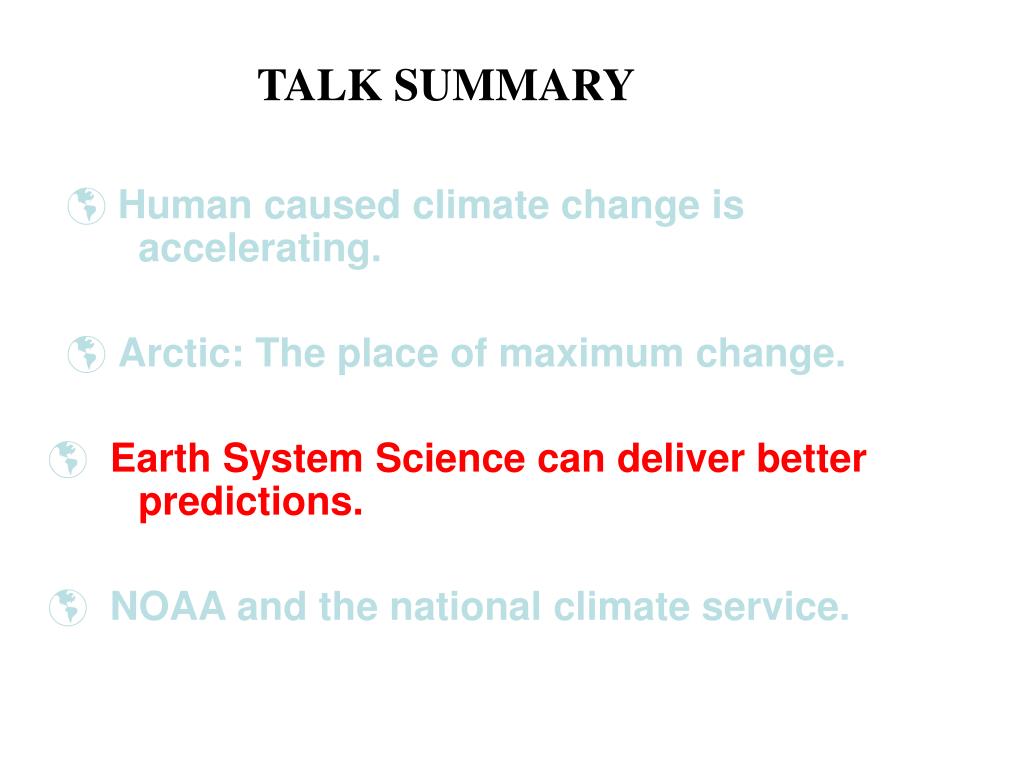 TALK SUMMARY

Human caused climate change is accelerating.

Arctic: The place of maximum change.

Earth System Science can deliver better predictions.

NOAA and the national climate service.